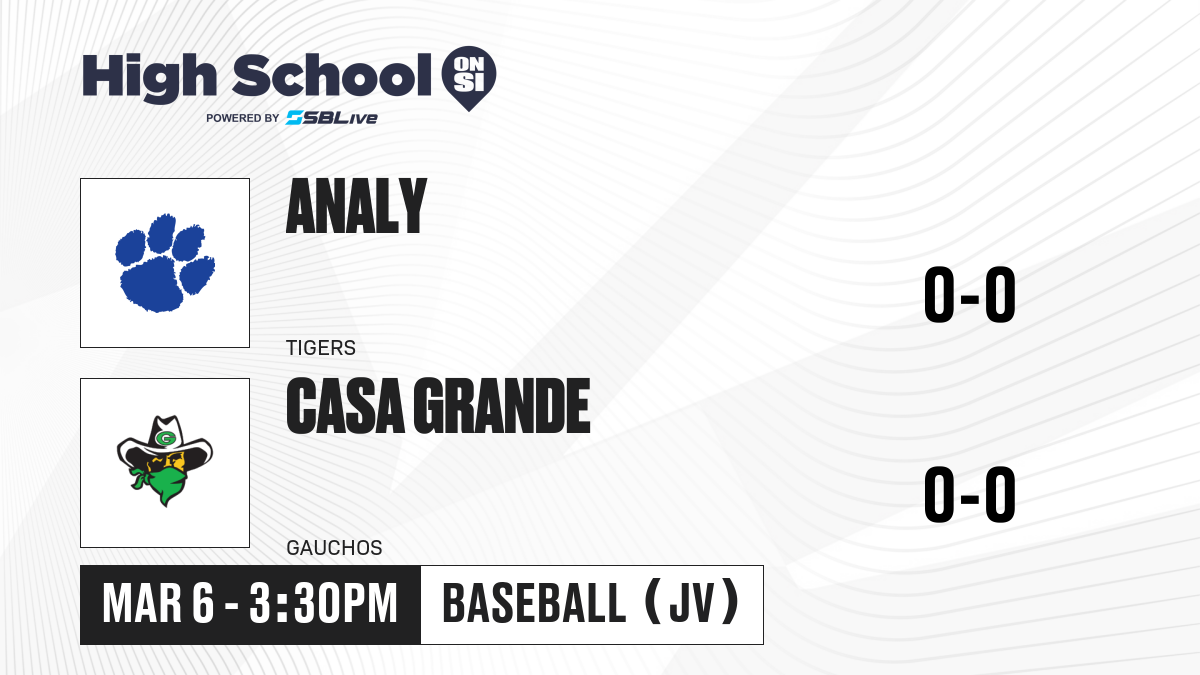 High School ON SI
POWERED BY SBLive

ANALY
TIGERS
0-0

CASA GRANDE
GAUCHOS
0-0

MAR 6 - 3:30PM
BASEBALL (JV)